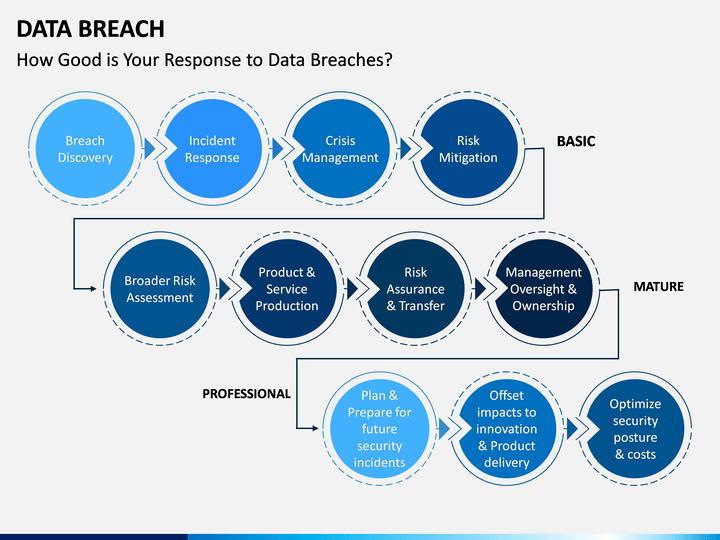 DATA BREACH

How Good is Your Response to Data Breaches?

Breach Discovery

Incident Response

Crisis Management

Risk Mitigation

BASIC

Broader Risk Assessment

Product & Service Production

Risk Assurance & Transfer

Management Oversight & Ownership

MATURE

PROFESSIONAL

Plan & Prepare for future security incidents

Offset impacts to innovation & Product delivery

Optimize security posture & costs